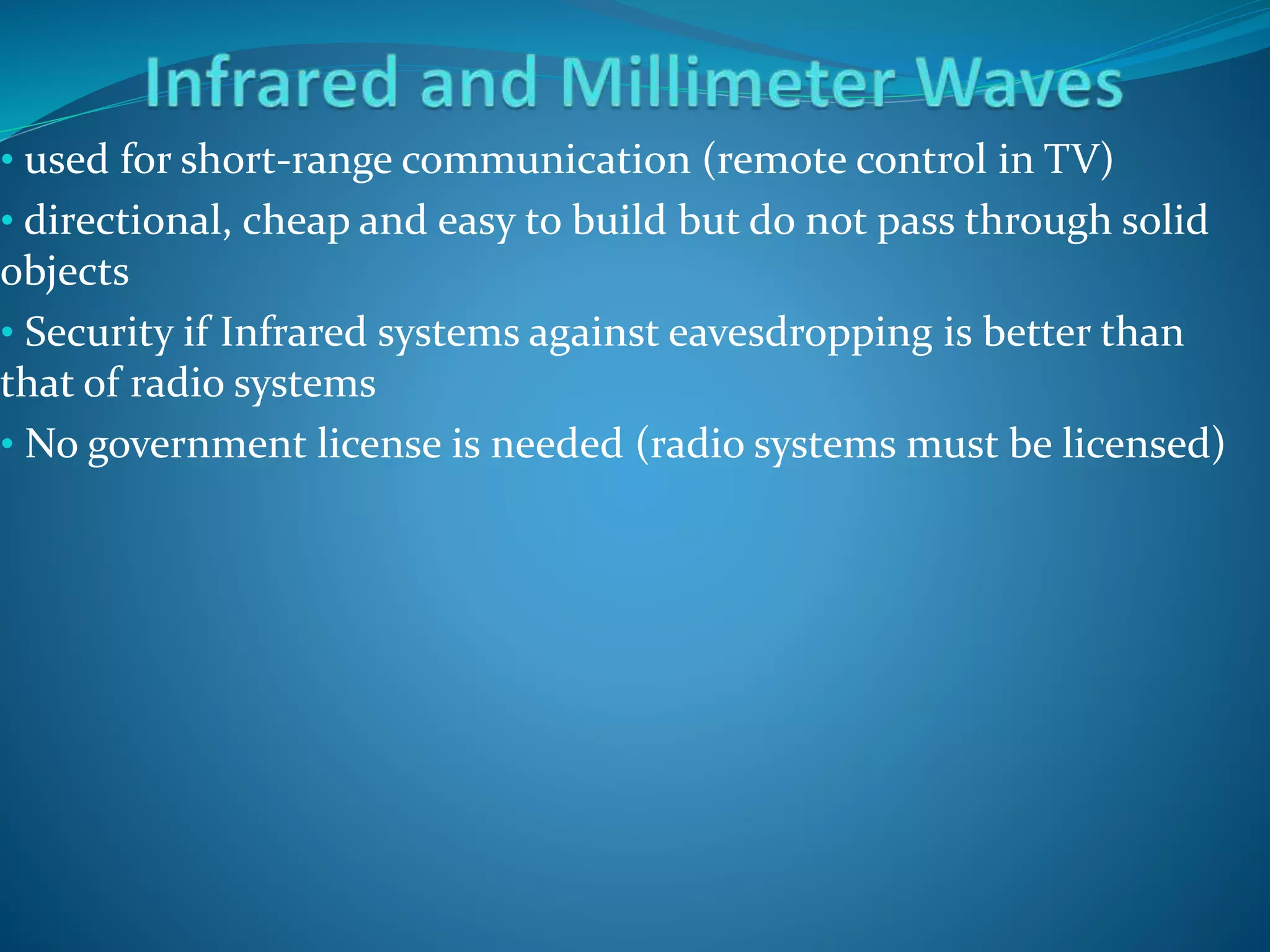 Infrared and Millimeter Waves

• used for short-range communication (remote control in TV)

• directional, cheap and easy to build but do not pass through solid objects

• Security if Infrared systems against eavesdropping is better than that of radio systems

• No government license is needed (radio systems must be licensed)